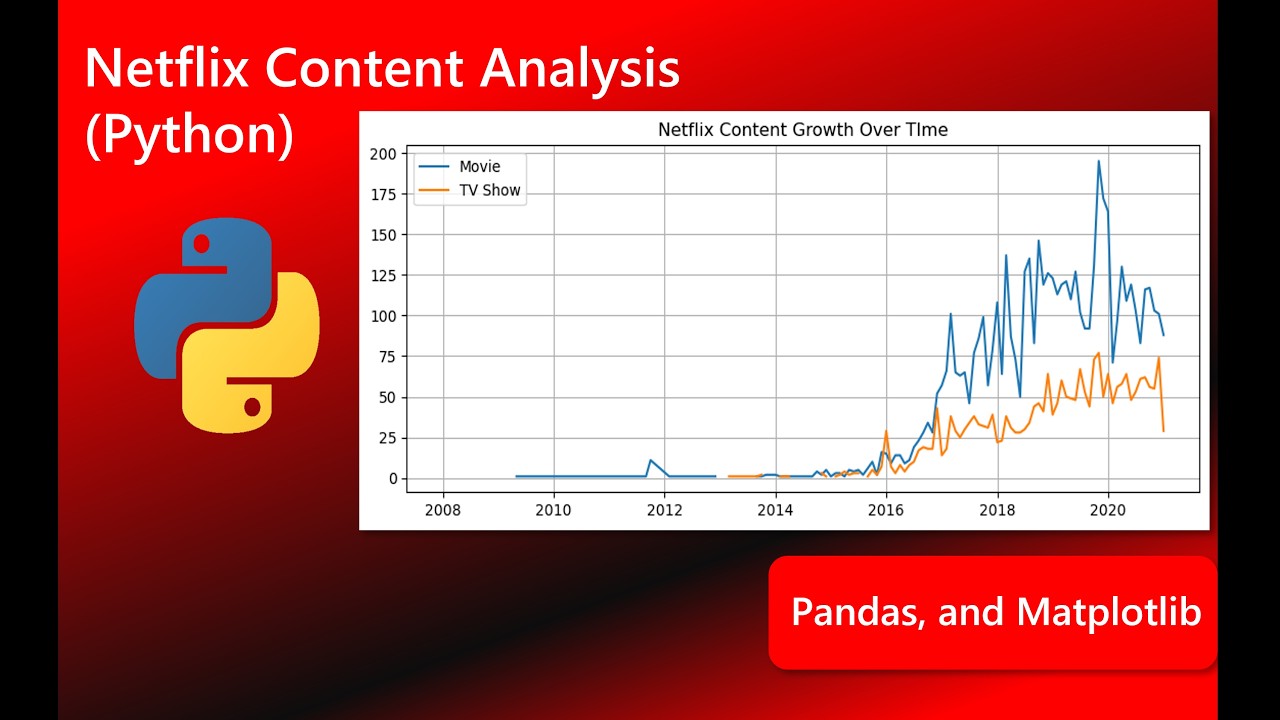 Netflix Content Analysis (Python)

Netflix Content Growth Over TIme

Movie
TV Show

200
175
150
125
100
75
50
25
0

2008
2010
2012
2014
2016
2018
2020

Pandas, and Matplotlib